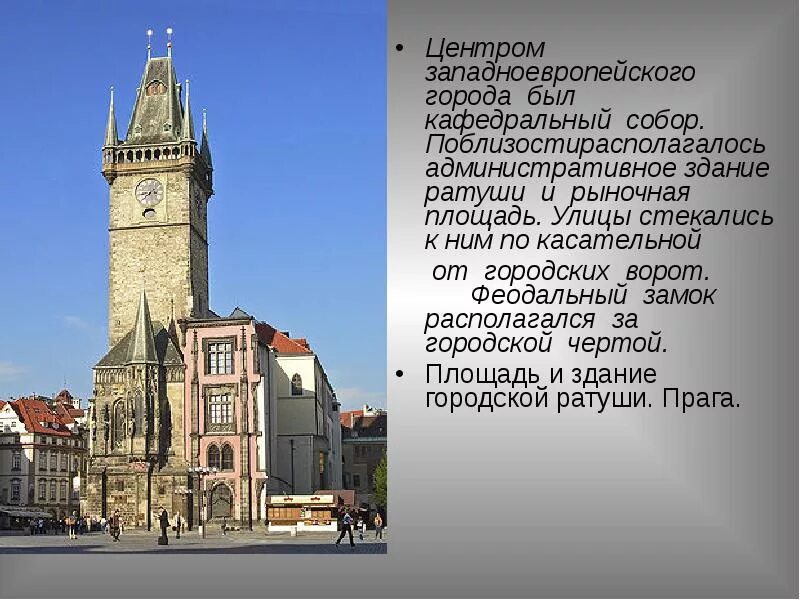 • Центром западноевропейского города был кафедральный собор. Поблизостирасполагалось административное здание ратуши и рыночная площадь. Улицы стекались к ним по касательной

от городских ворот. Феодальный замок располагался за городской чертой.

• Площадь и здание городской ратуши. Прага.